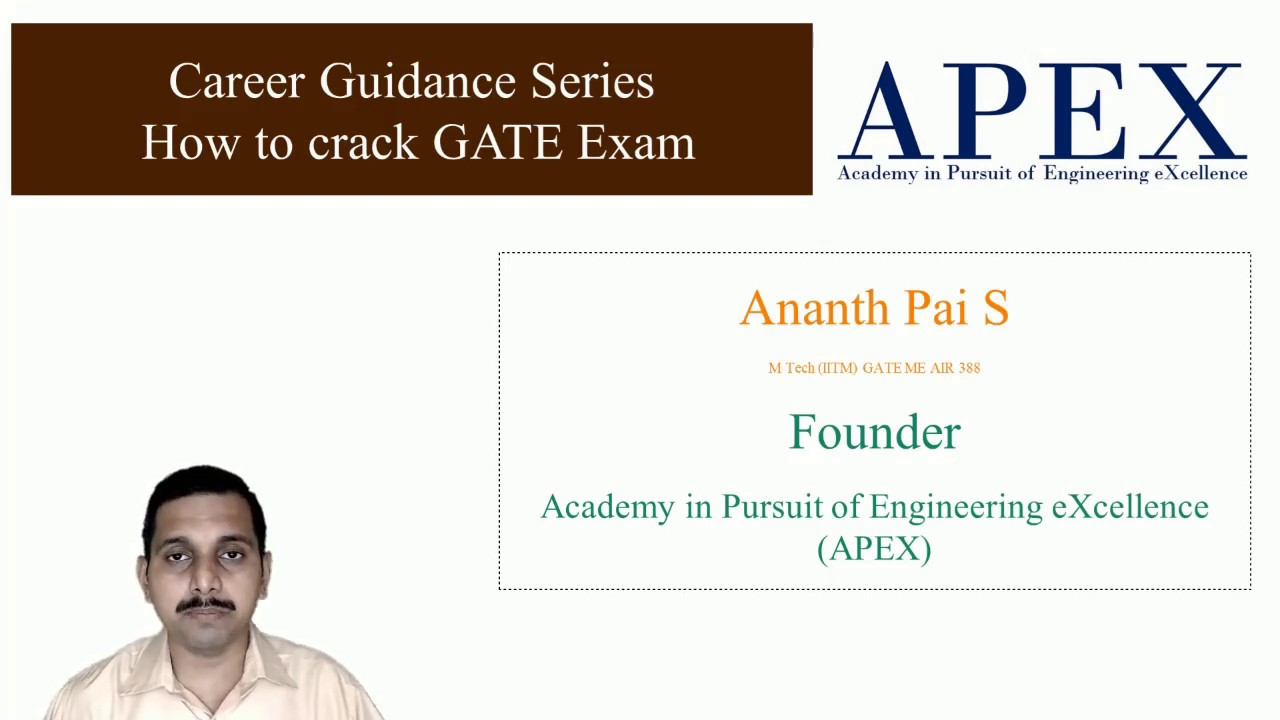 Career Guidance Series
How to crack GATE Exam

APEX
Academy in Pursuit of Engineering eXcellence

Ananth Pai S

M Tech (IITM) GATE ME AIR 388

Founder

Academy in Pursuit of Engineering eXcellence (APEX)